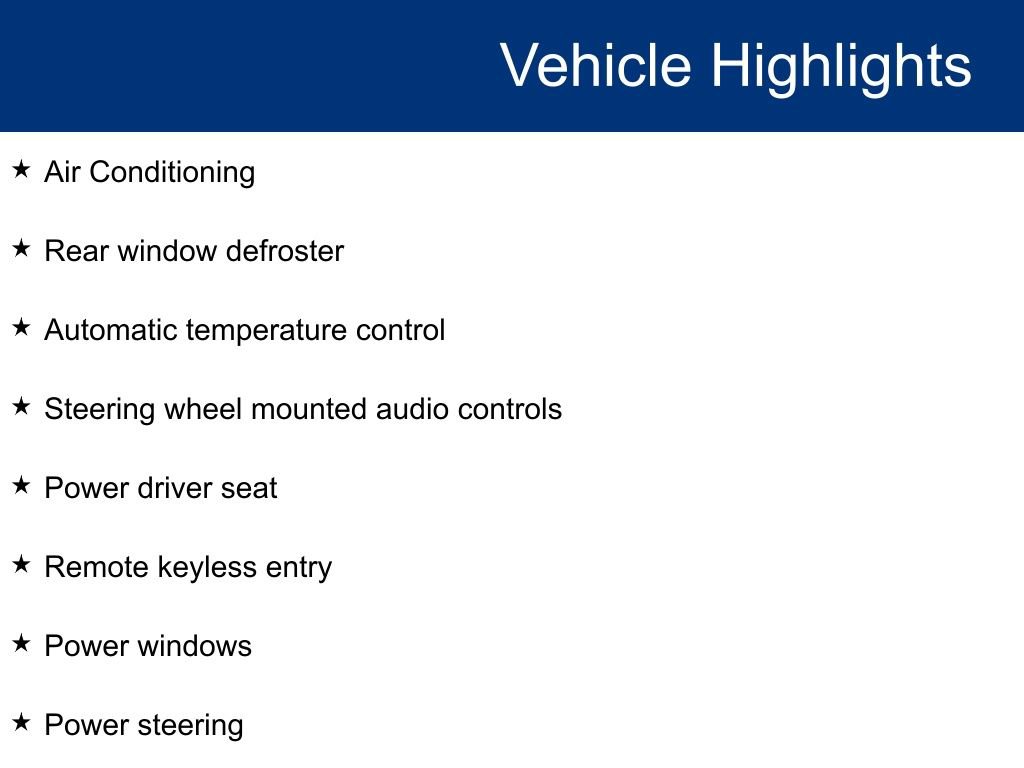 Vehicle Highlights

★ Air Conditioning

★ Rear window defroster

★ Automatic temperature control

★ Steering wheel mounted audio controls

★ Power driver seat

★ Remote keyless entry

★ Power windows

★ Power steering